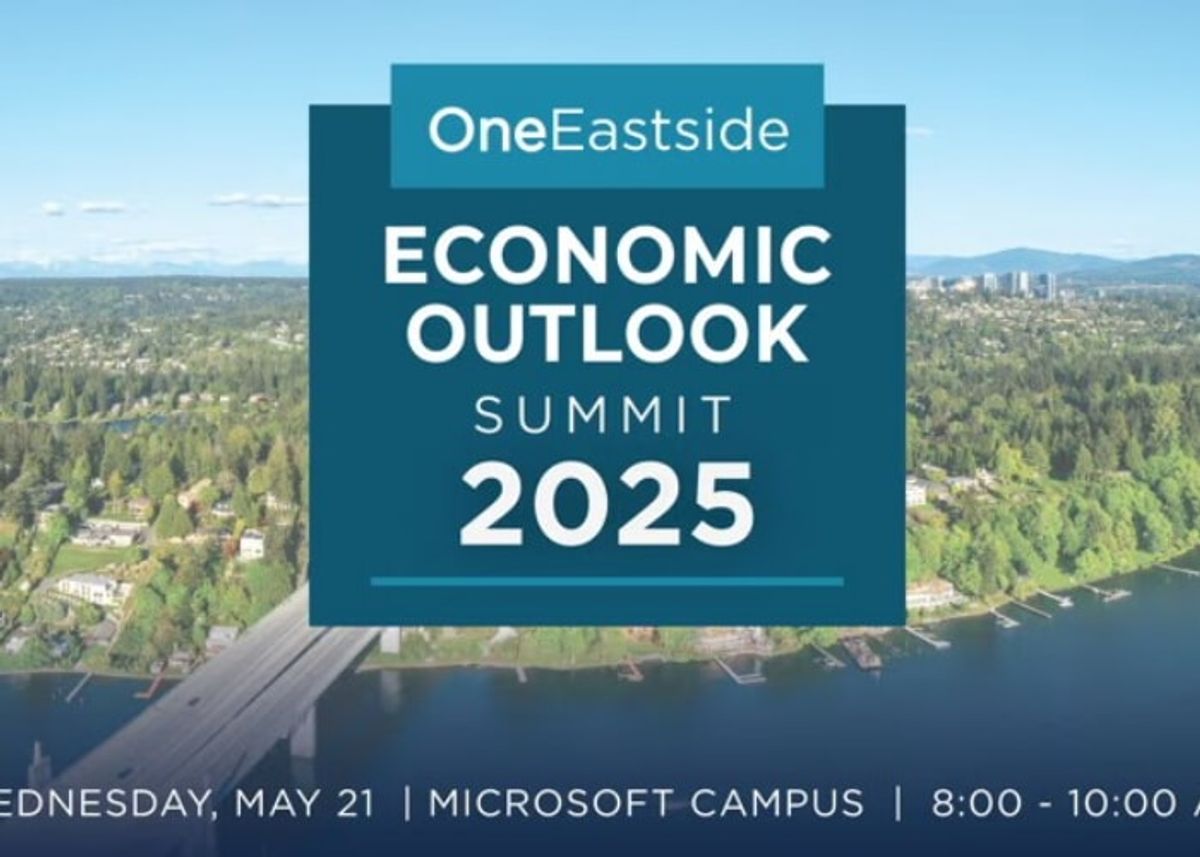 OneEastside

ECONOMIC OUTLOOK SUMMIT 2025

EDNESDAY, MAY 21 | MICROSOFT CAMPUS | 8:00 - 10:00 A